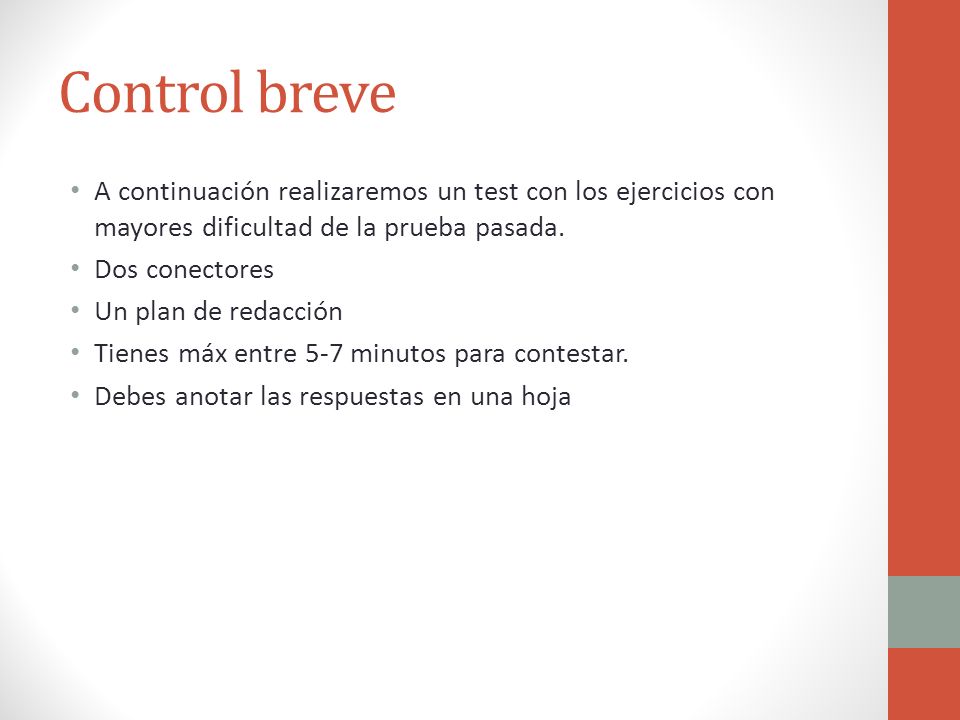 Control breve

• A continuación realizaremos un test con los ejercicios con mayores dificultad de la prueba pasada.
• Dos conectores
• Un plan de redacción
• Tienes máx entre 5-7 minutos para contestar.
• Debes anotar las respuestas en una hoja